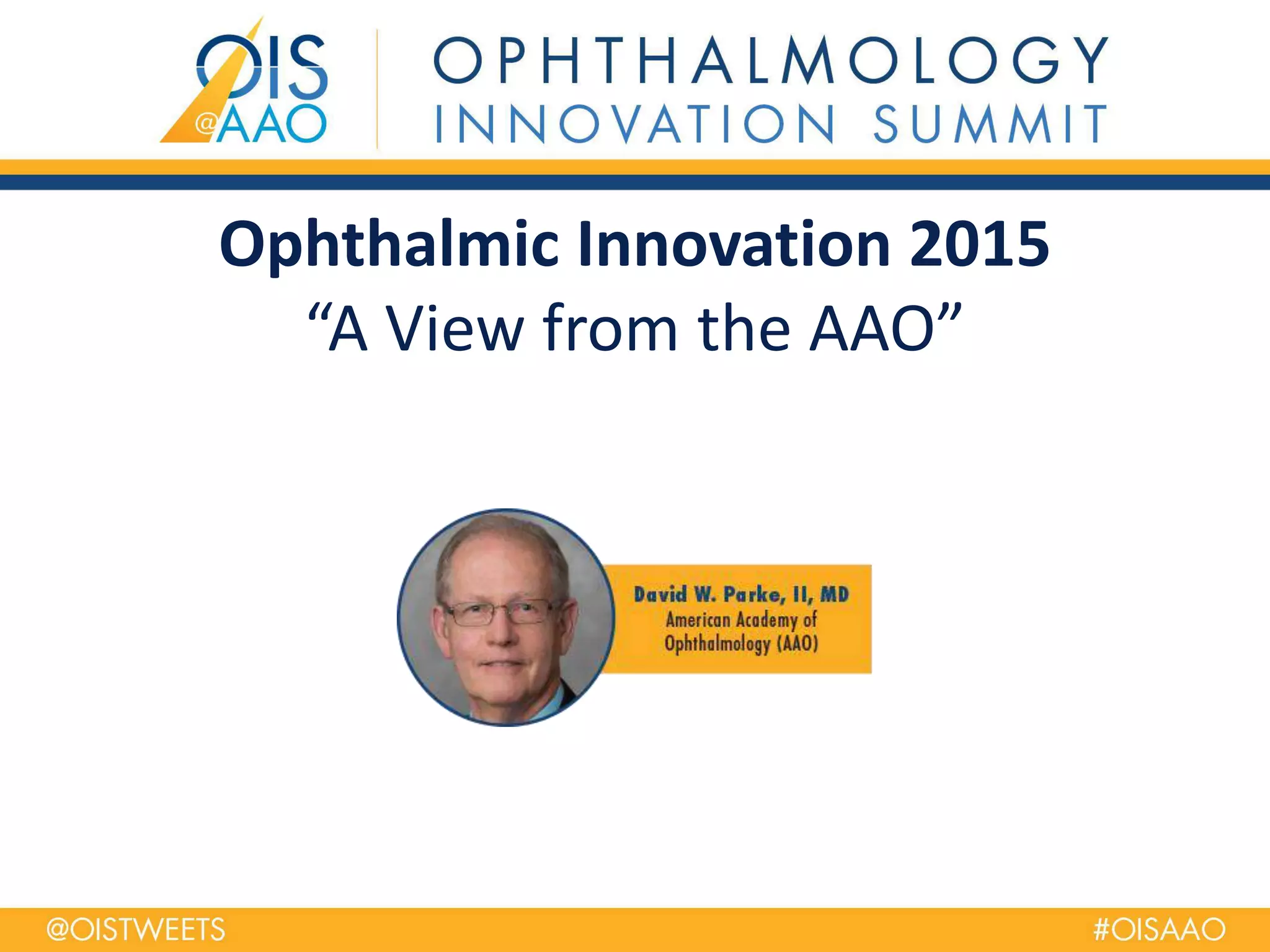 OIS
@AAO

OPHTHALMOLOGY
INNOVATION SUMMIT

Ophthalmic Innovation 2015
“A View from the AAO”

David W. Parke, II, MD
American Academy of Ophthalmology (AAO)

@OISTWEETS

#OISAAO